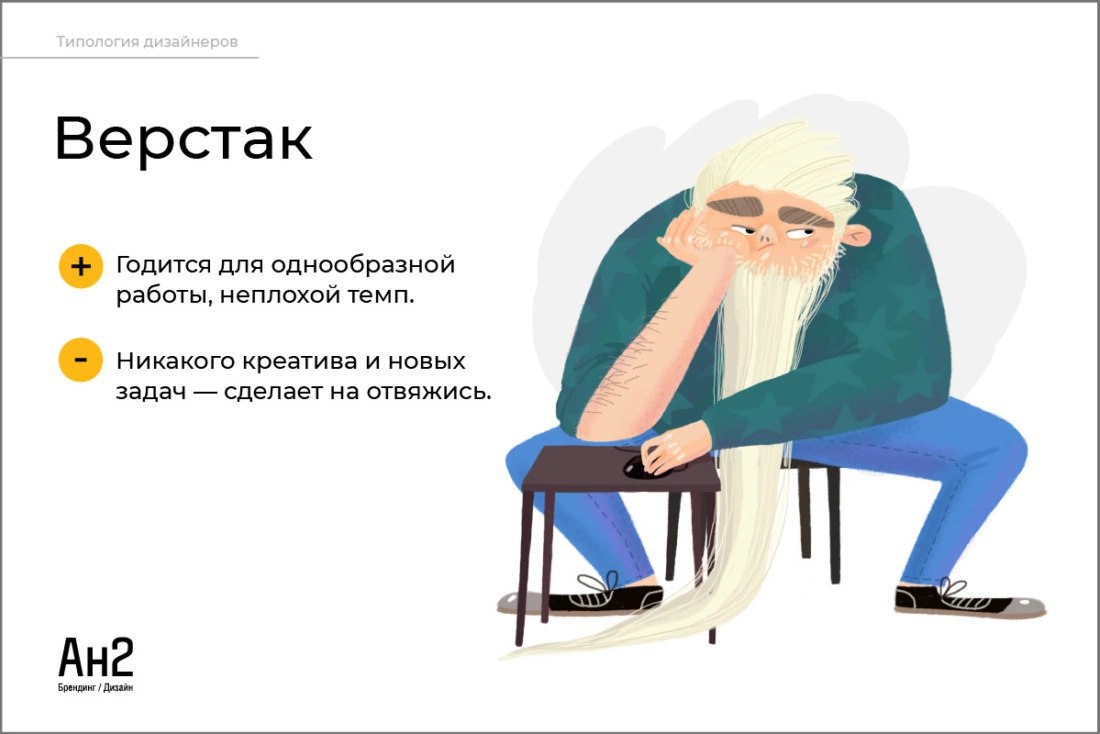 Типология дизайнеров

Верстак

+ Годится для однообразной работы, неплохой темп.

- Никакого креатива и новых задач — сделает на отвяжись.

Ан2
Брендинг / Дизайн